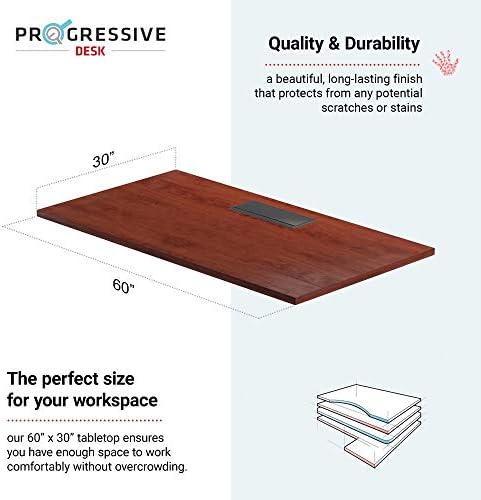 PROGRESSIVE
DESK

Quality & Durability

a beautiful, long-lasting finish that protects from any potential scratches or stains

30"

60"

The perfect size for your workspace

our 60" x 30" tabletop ensures you have enough space to work comfortably without overcrowding.